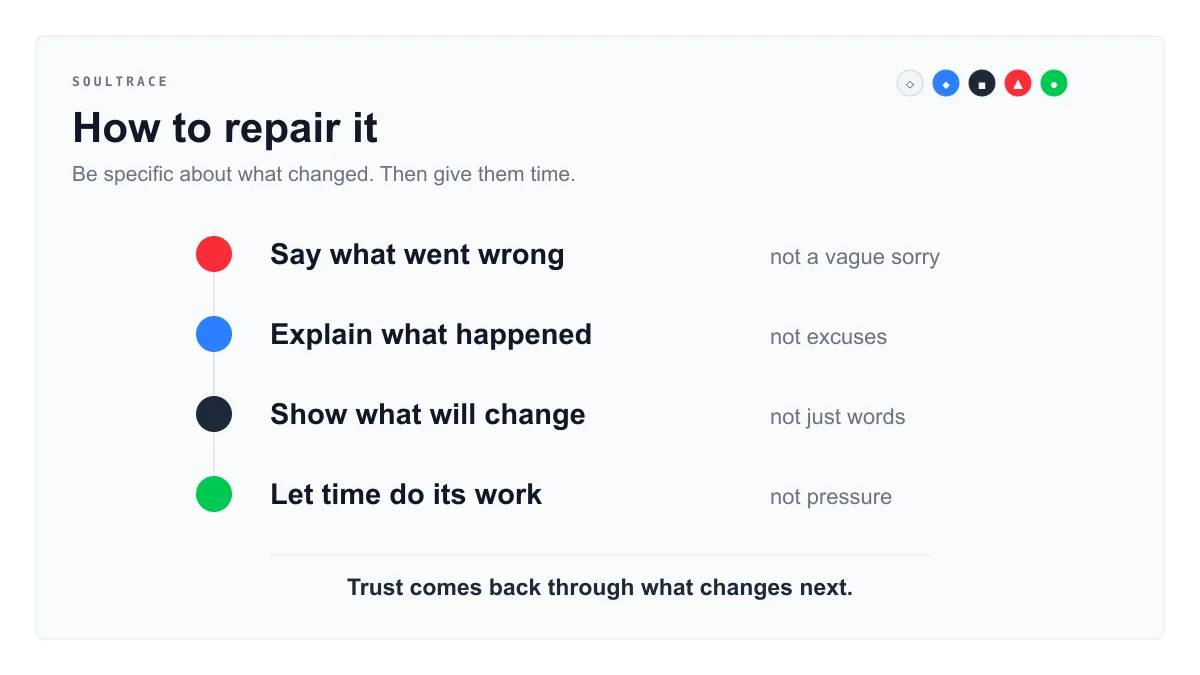 SOULTRACE

How to repair it

Be specific about what changed. Then give them time.

Say what went wrong
not a vague sorry

Explain what happened
not excuses

Show what will change
not just words

Let time do its work
not pressure

Trust comes back through what changes next.